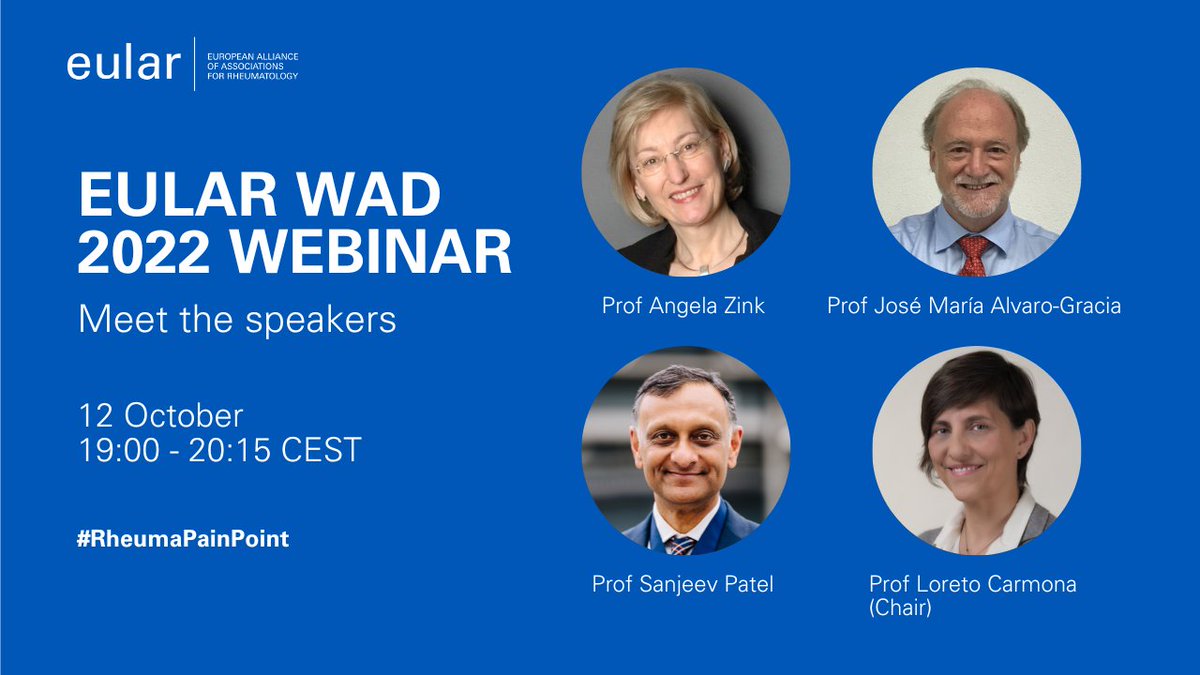 eular
EUROPEAN ALLIANCE OF ASSOCIATIONS FOR RHEUMATOLOGY

EULAR WAD 2022 WEBINAR

Meet the speakers

12 October
19:00 - 20:15 CEST

#RheumaPainPoint

Prof Angela Zink

Prof José María Alvaro-Gracia

Prof Sanjeev Patel

Prof Loreto Carmona (Chair)